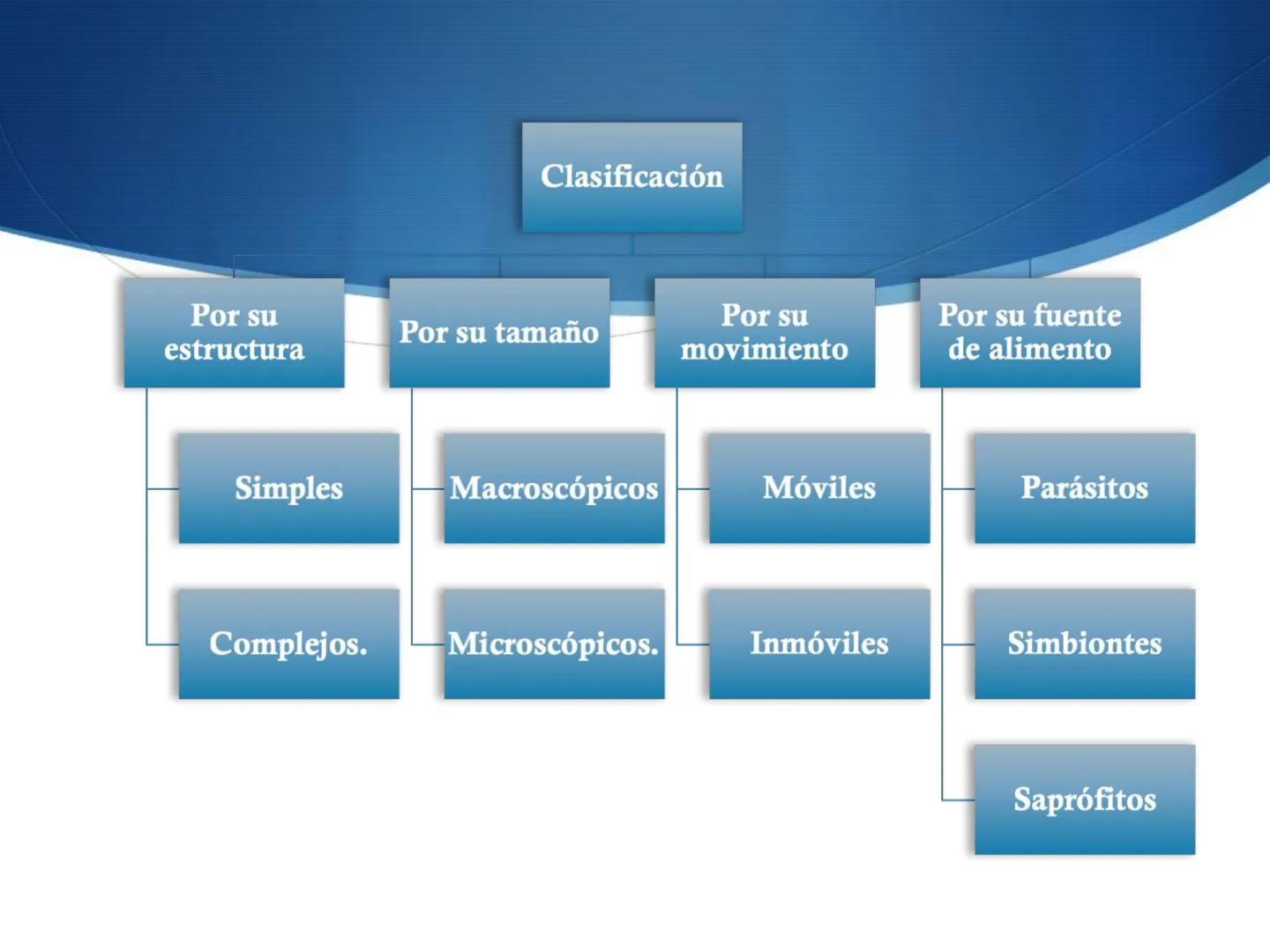 Clasificación

Por su estructura

Simples

Complejos.

Por su tamaño

Macroscópicos

Microscópicos.

Por su movimiento

Móviles

Inmóviles

Por su fuente de alimento

Parásitos

Simbiontes

Saprófitos